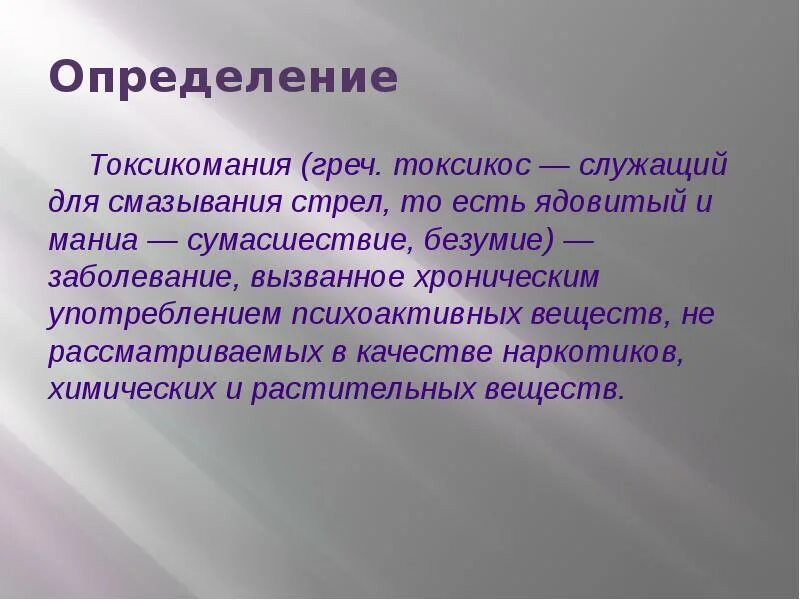 Определение

Токсикомания (греч. токсикос — служащий для смазывания стрел, то есть ядовитый и маниа — сумасшествие, безумие) — заболевание, вызванное хроническим употреблением психоактивных веществ, не рассматриваемых в качестве наркотиков, химических и растительных веществ.